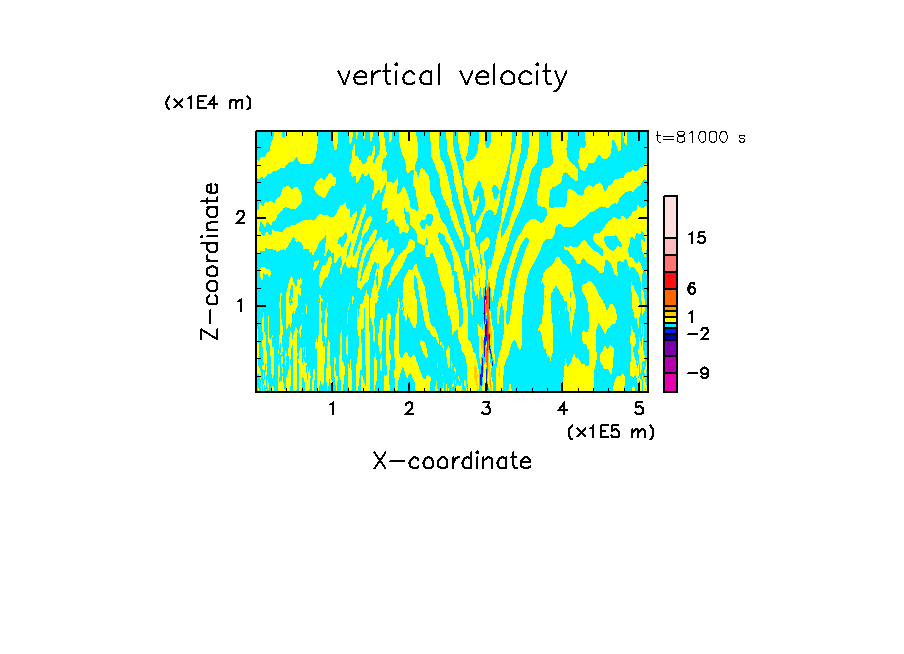 vertical velocity

(x1E4 m)

t=81000 s

Z-coordinate

2

1

15

6

1

−2

−9

1 2 3 4 5

(x1E5 m)

X-coordinate